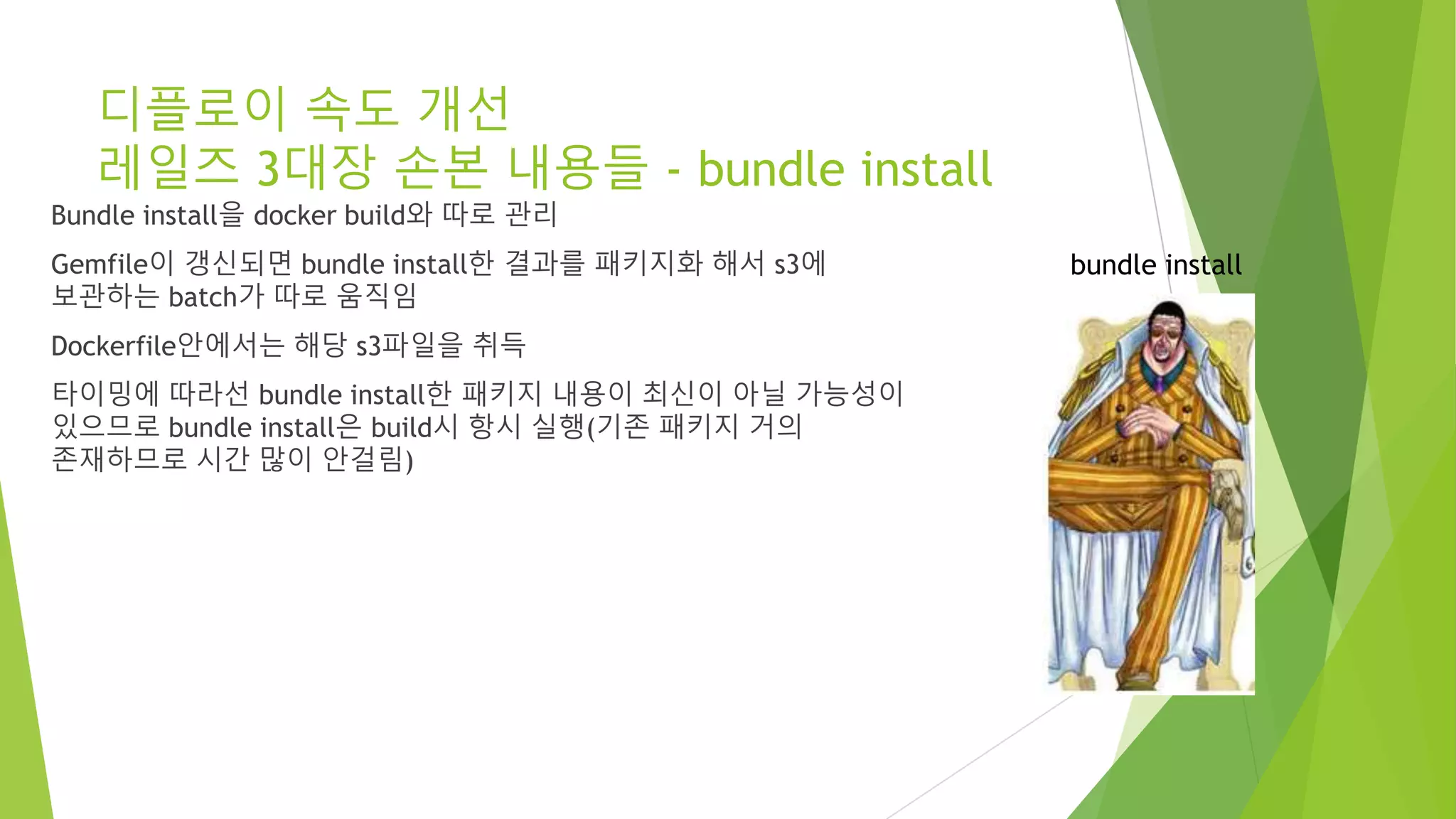 디플로이 속도 개선
레일즈 3대장 손본 내용들 - bundle install

Bundle install을 docker build와 따로 관리

Gemfile이 갱신되면 bundle install한 결과를 패키지화 해서 s3에 보관하는 batch가 따로 움직임

Dockerfile안에서는 해당 s3파일을 취득

타이밍에 따라선 bundle install한 패키지 내용이 최신이 아닐 가능성이 있으므로 bundle install은 build시 항시 실행(기존 패키지 거의 존재하므로 시간 많이 안걸림)

bundle install